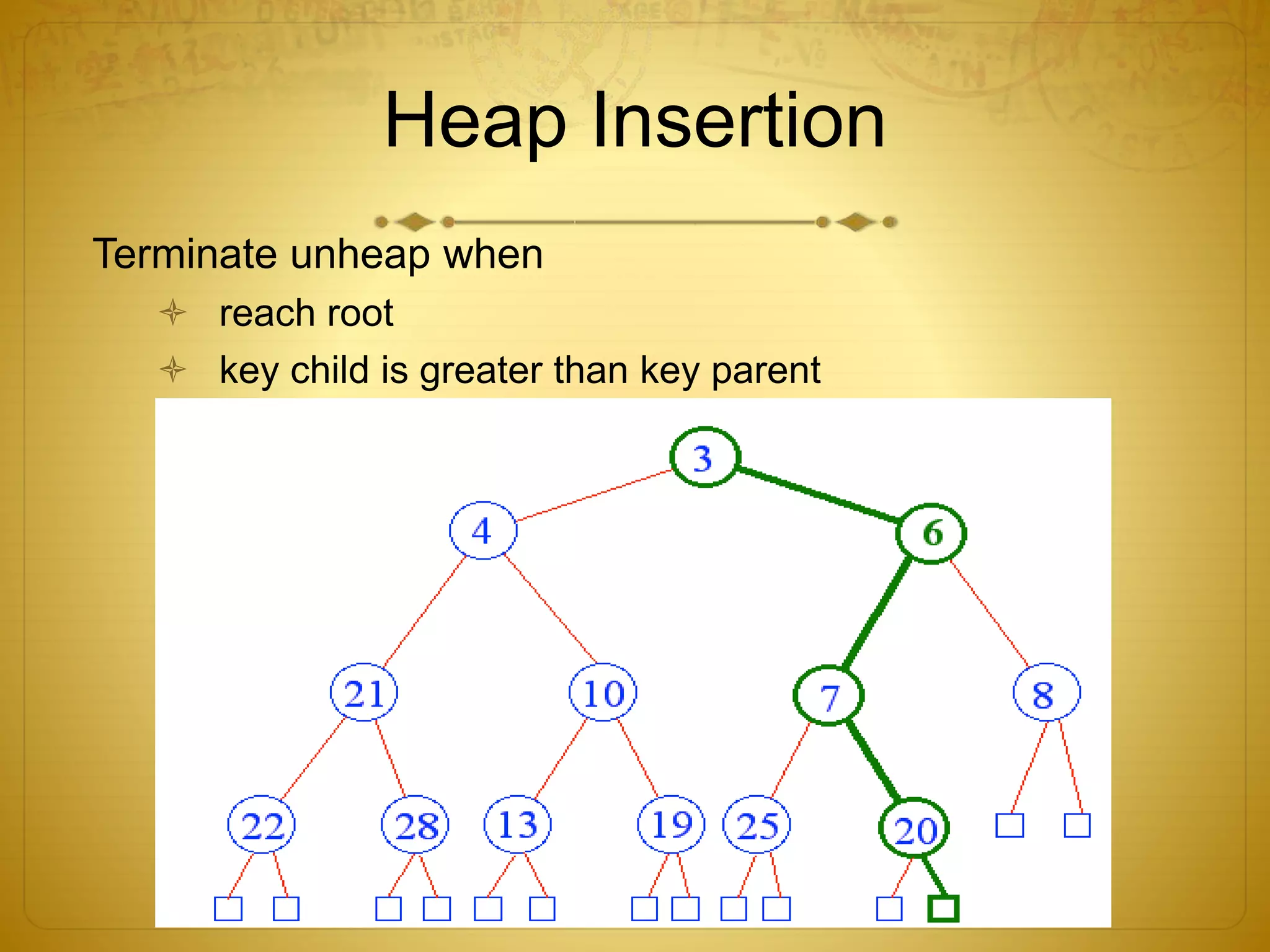 Heap Insertion

Terminate unheap when

reach root

key child is greater than key parent

3

4

6

21

10

7

8

22

28

13

19

25

20